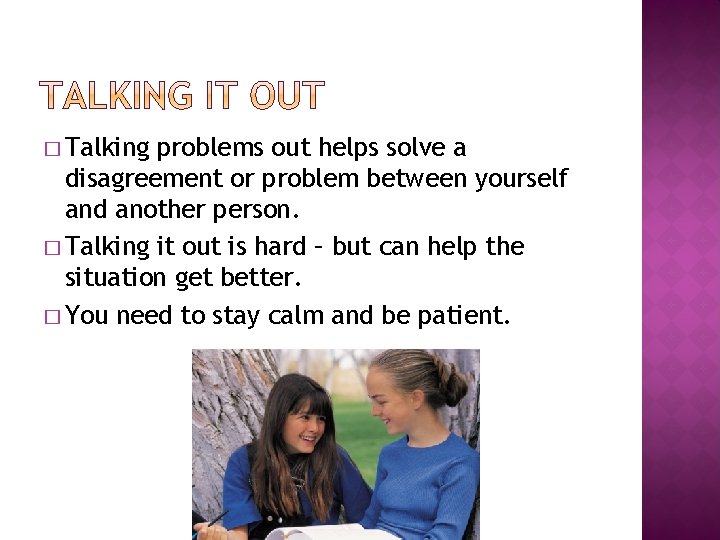 TALKING IT OUT

□ Talking problems out helps solve a disagreement or problem between yourself and another person.

□ Talking it out is hard – but can help the situation get better.

□ You need to stay calm and be patient.